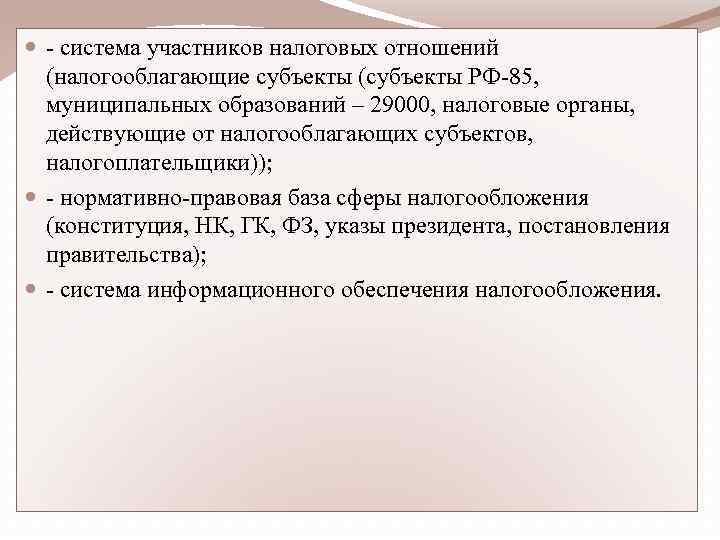 - система участников налоговых отношений (налогооблагающие субъекты (субъекты РФ-85, муниципальных образований – 29000, налоговые органы, действующие от налогооблагающих субъектов, налогоплательщики));

- нормативно-правовая база сферы налогообложения (конституция, НК, ГК, ФЗ, указы президента, постановления правительства);

- система информационного обеспечения налогообложения.